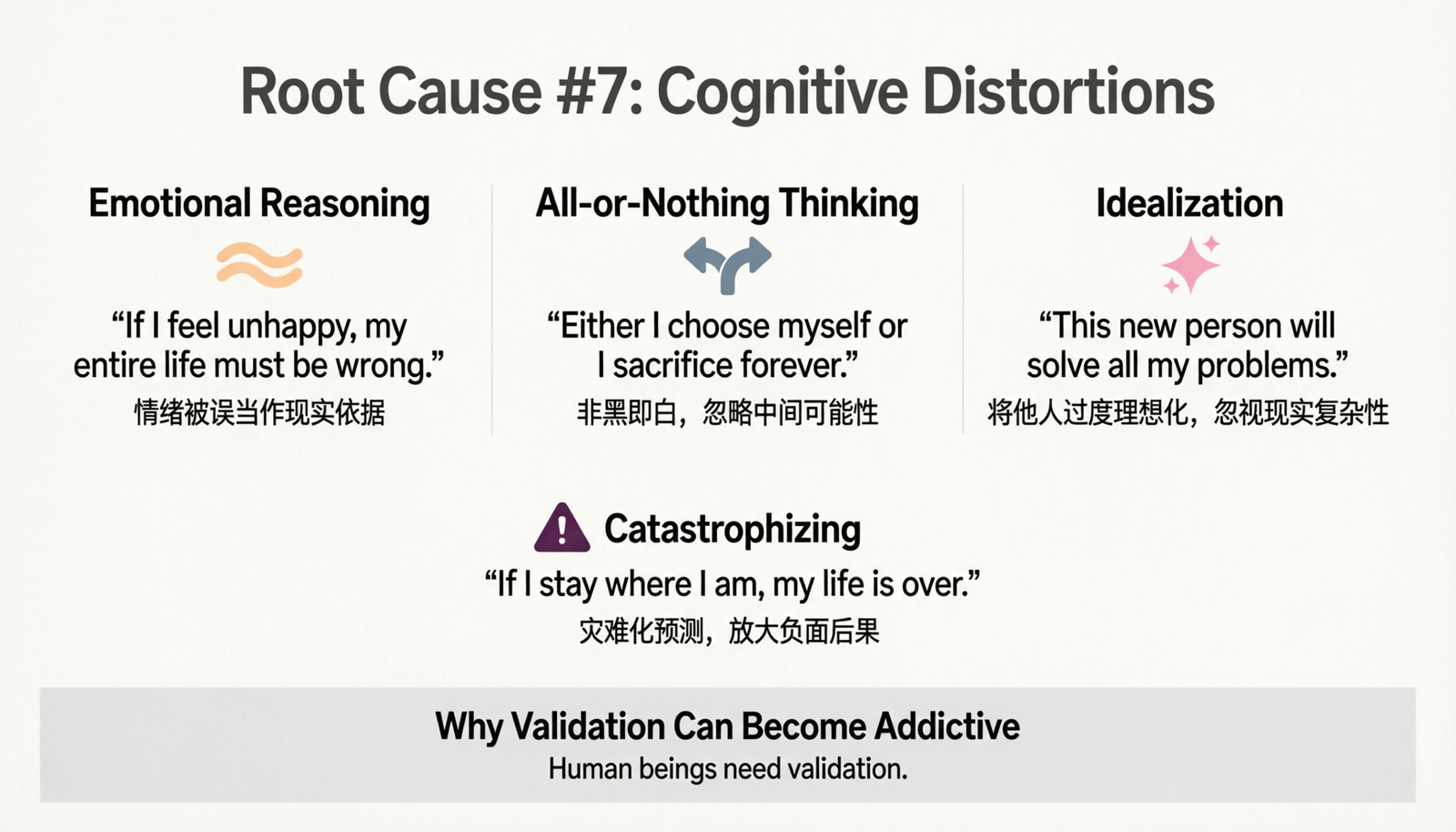 Root Cause #7: Cognitive Distortions

Emotional Reasoning

“If I feel unhappy, my entire life must be wrong.”

情绪被误当作现实依据

All-or-Nothing Thinking

“Either I choose myself or I sacrifice forever.”

非黑即白，忽略中间可能性

Idealization

“This new person will solve all my problems.”

将他人过度理想化，忽视现实复杂性

Catastrophizing

“If I stay where I am, my life is over.”

灾难化预测，放大负面后果

Why Validation Can Become Addictive

Human beings need validation.